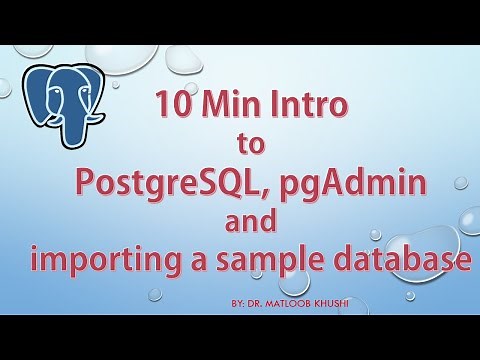 10 Min Intro
to
PostgreSQL, pgAdmin
and
importing a sample database

BY: DR. MATLOOB KHUSHI